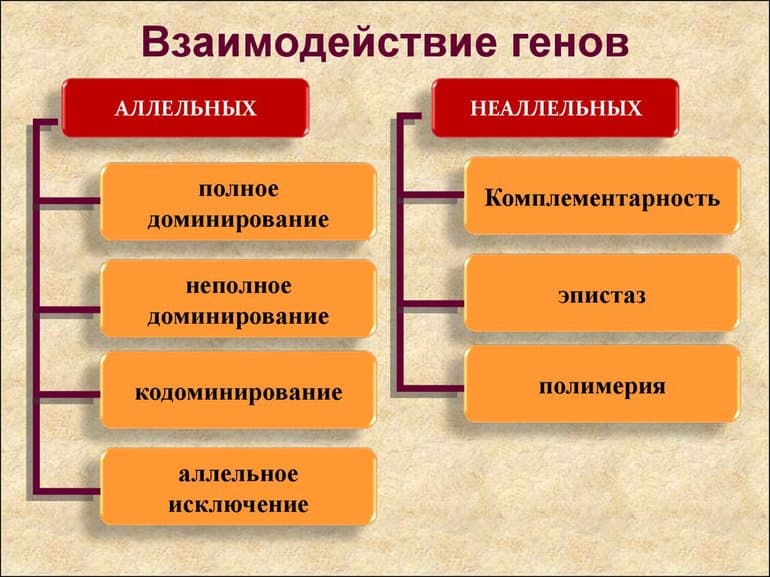 Взаимодействие генов

АЛЛЕЛЬНЫХ

полное доминирование

неполное доминирование

кодоминирование

аллельное исключение

НЕАЛЛЕЛЬНЫХ

Комплементарность

эпистаз

полимерия